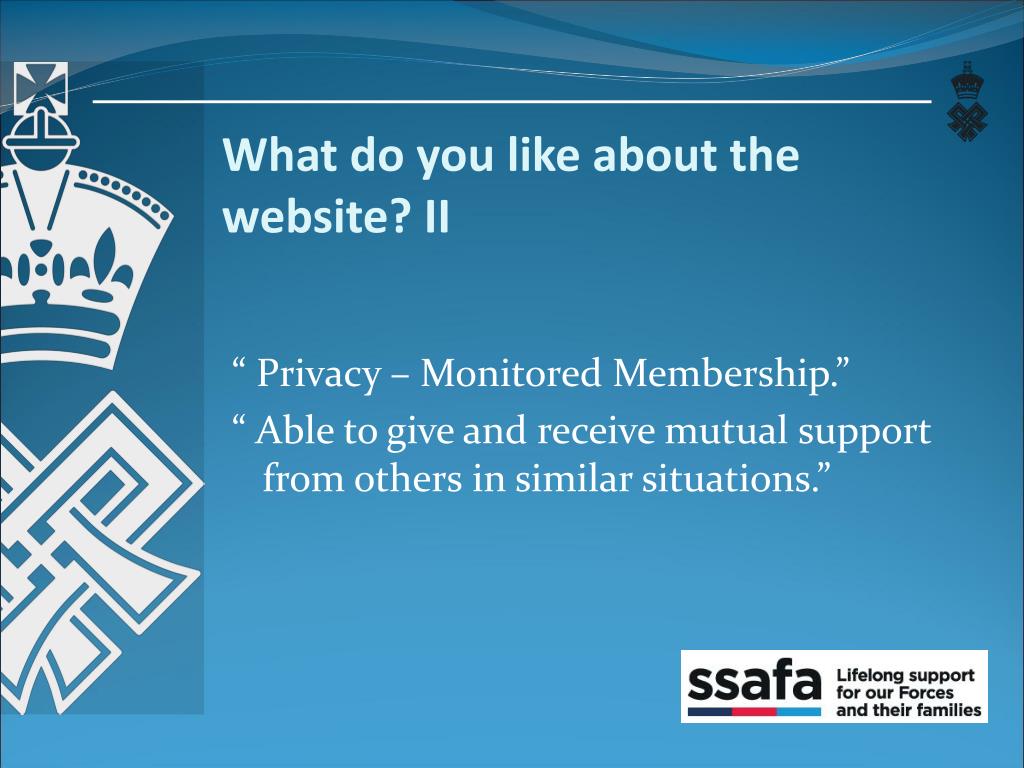 What do you like about the website? II

“ Privacy – Monitored Membership.”

“ Able to give and receive mutual support from others in similar situations.”

ssafa Lifelong support for our Forces and their families